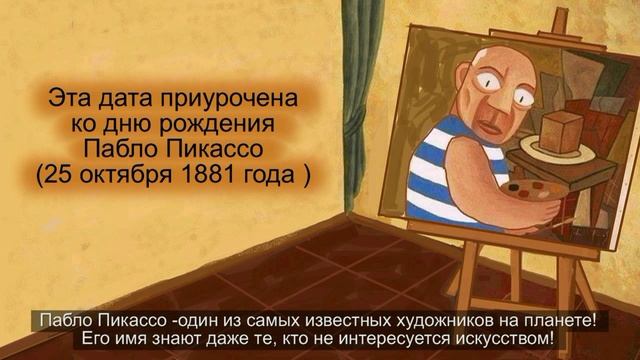 Эта дата приурочена ко дню рождения Пабло Пикассо (25 октября 1881 года )

Пабло Пикассо -один из самых известных художников на планете! Его имя знают даже те, кто не интересуется искусством!